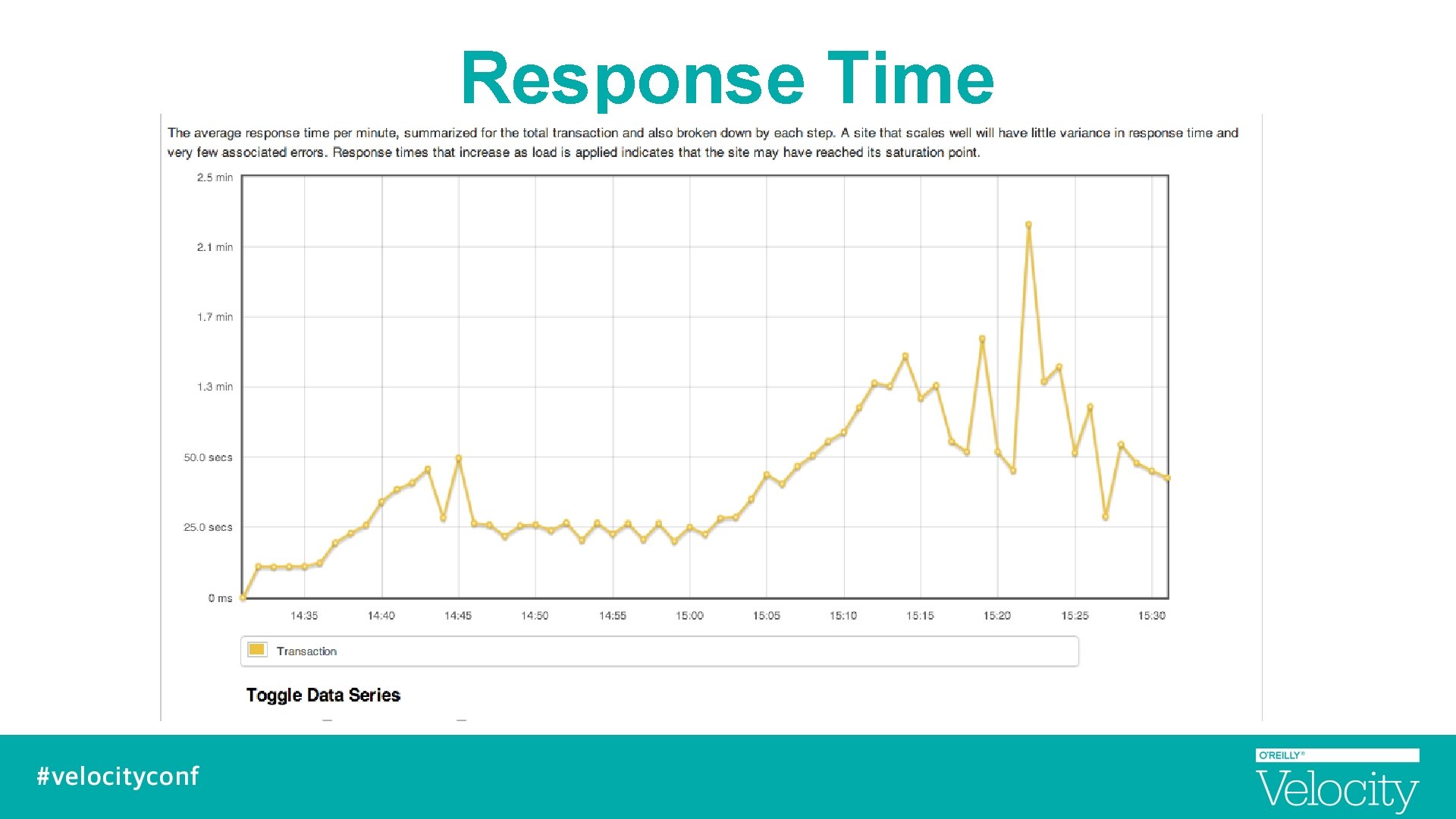 Response Time

The average response time per minute, summarized for the total transaction and also broken down by each step. A site that scales well will have little variance in response time and very few associated errors. Response times that increase as load is applied indicates that the site may have reached its saturation point.

2.5 min
2.1 min
1.7 min
1.3 min
50.0 secs
25.0 secs
0 ms

14:35 14:40 14:45 14:50 14:55 15:00 15:05 15:10 15:15 15:20 15:25 15:30

Transaction

Toggle Data Series

#velocityconf

O'REILLY®
Velocity